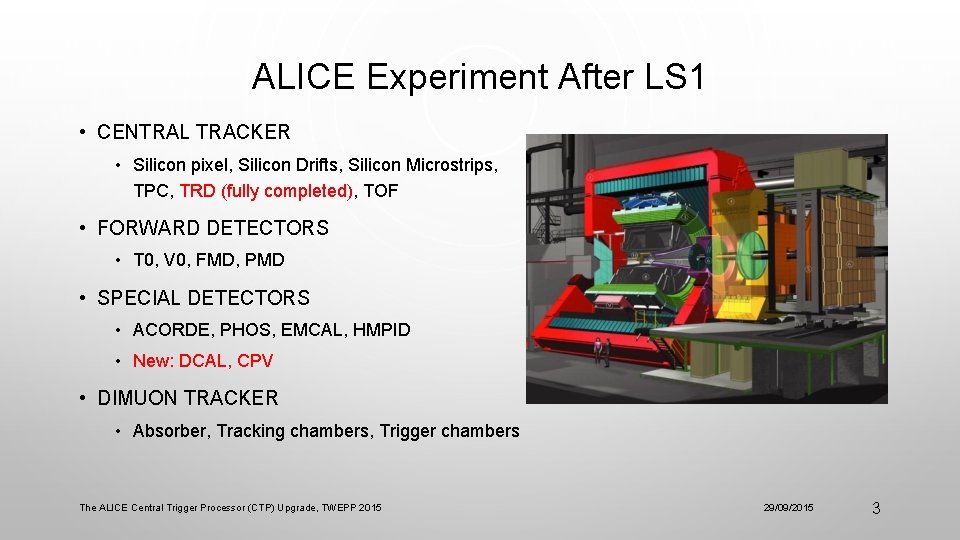 ALICE Experiment After LS1

• CENTRAL TRACKER
 • Silicon pixel, Silicon Drifts, Silicon Microstrips, TPC, TRD (fully completed), TOF
• FORWARD DETECTORS
 • T0, V0, FMD, PMD
• SPECIAL DETECTORS
 • ACORDE, PHOS, EMCAL, HMPID
 • New: DCAL, CPV
• DIMUON TRACKER
 • Absorber, Tracking chambers, Trigger chambers

The ALICE Central Trigger Processor (CTP) Upgrade, TWEPP 2015

29/09/2015

3